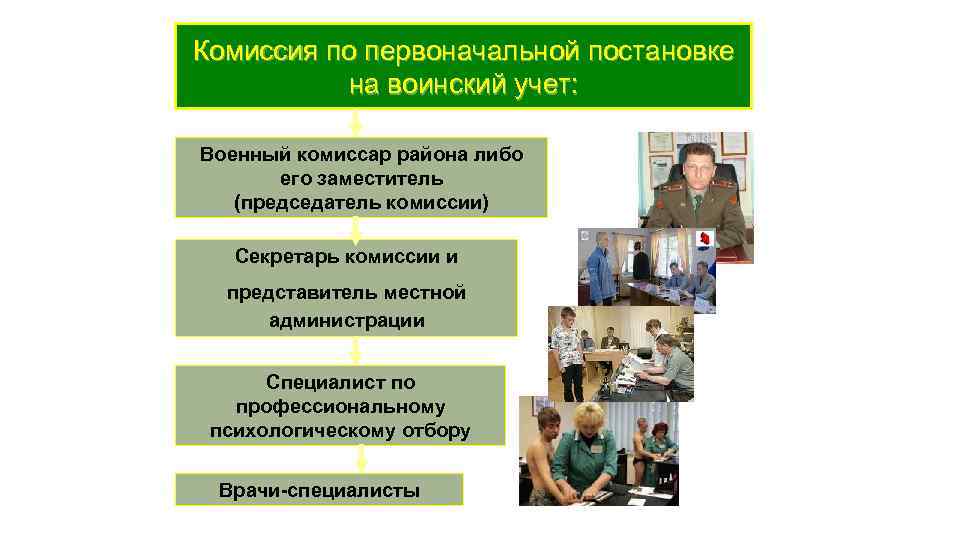 Комиссия по первоначальной постановке на воинский учет:

Военный комиссар района либо его заместитель (председатель комиссии)

Секретарь комиссии и

представитель местной администрации

Специалист по профессиональному психологическому отбору

Врачи-специалисты